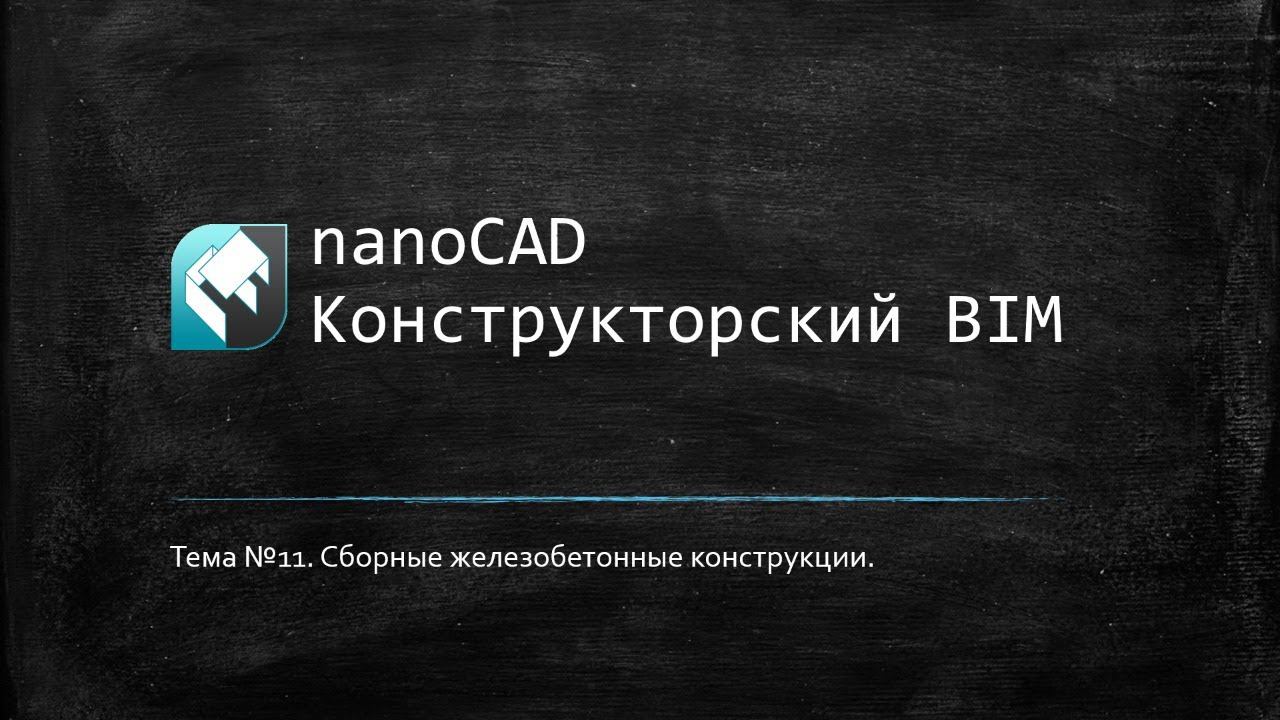 nanoCAD
Конструкторский BIM

Тема №11. Сборные железобетонные конструкции.